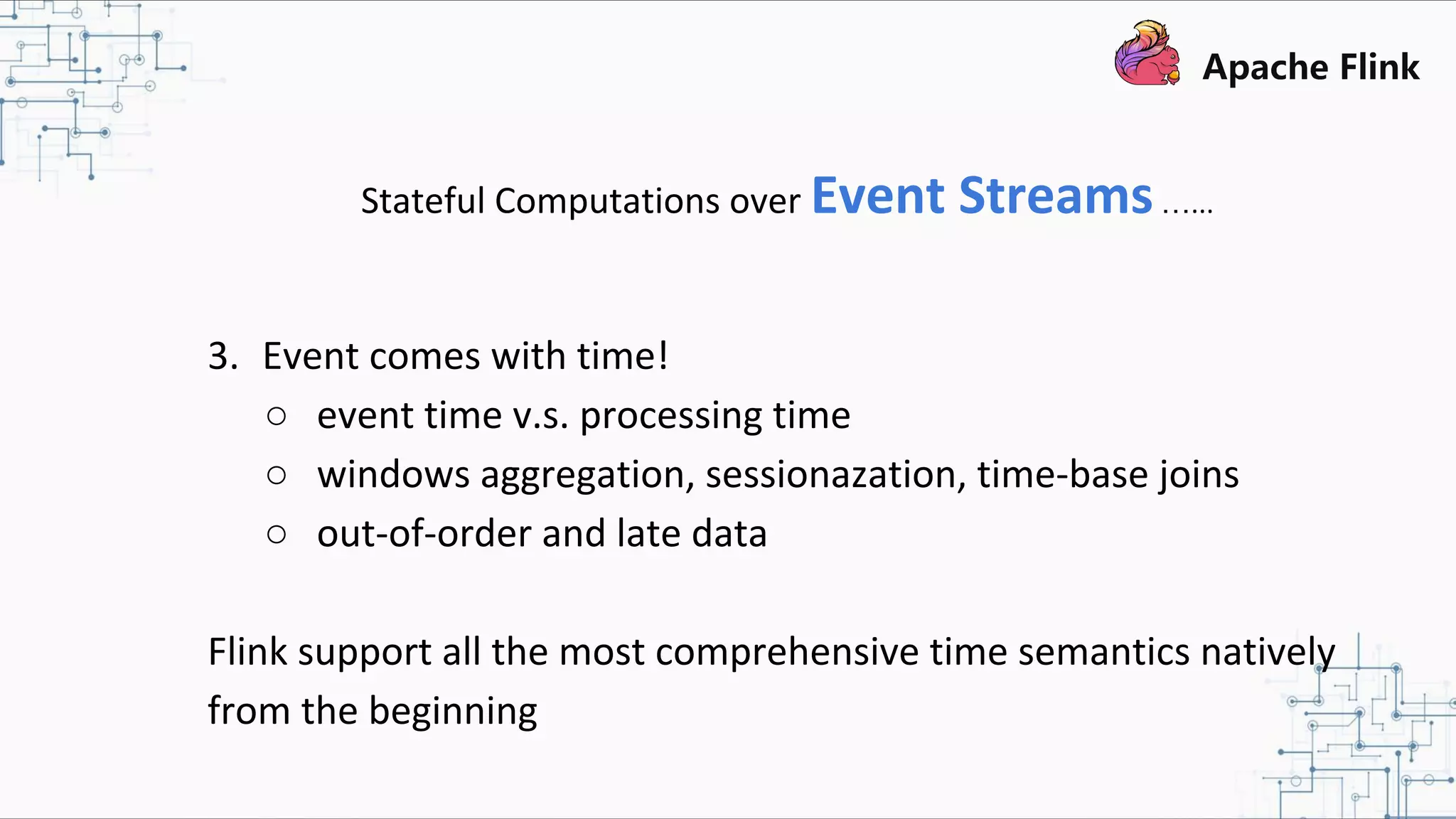 Apache Flink

Stateful Computations over Event Streams ......

3. Event comes with time!
○ event time v.s. processing time
○ windows aggregation, sessionazation, time-base joins
○ out-of-order and late data

Flink support all the most comprehensive time semantics natively from the beginning